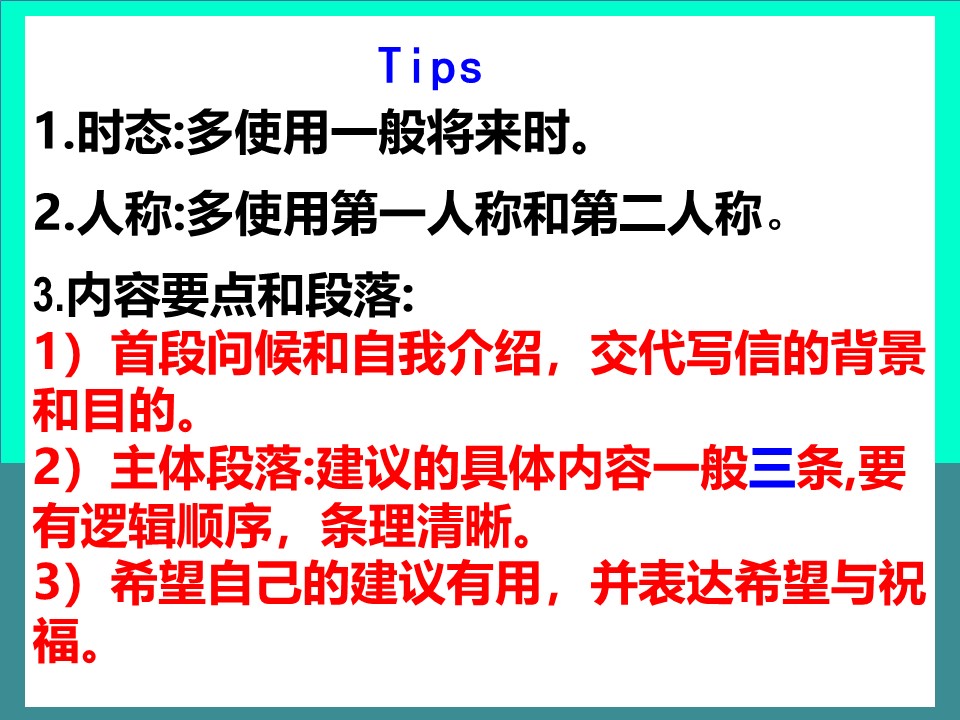 Tips

1.时态:多使用一般将来时。

2.人称:多使用第一人称和第二人称。

3.内容要点和段落:
1）首段问候和自我介绍，交代写信的背景和目的。
2）主体段落:建议的具体内容一般三条,要有逻辑顺序，条理清晰。
3）希望自己的建议有用，并表达希望与祝福。